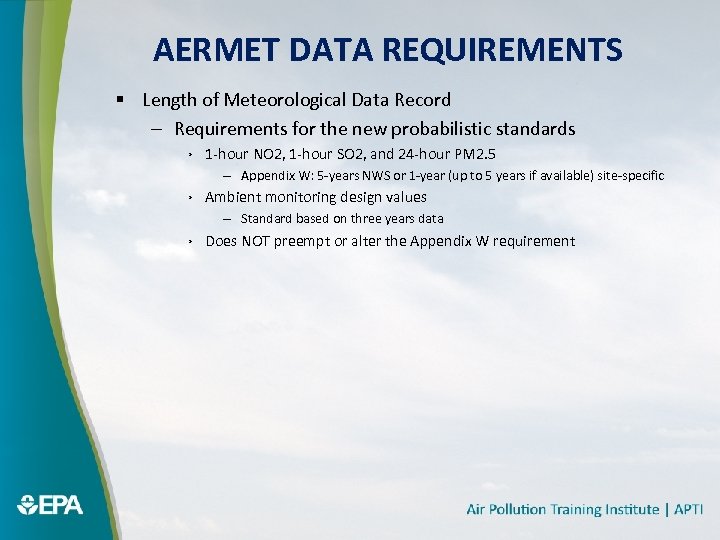 AERMET DATA REQUIREMENTS

▪ Length of Meteorological Data Record

– Requirements for the new probabilistic standards

› 1-hour NO2, 1-hour SO2, and 24-hour PM2.5

– Appendix W: 5-years NWS or 1-year (up to 5 years if available) site-specific

› Ambient monitoring design values

– Standard based on three years data

› Does NOT preempt or alter the Appendix W requirement

EPA

Air Pollution Training Institute | APTI